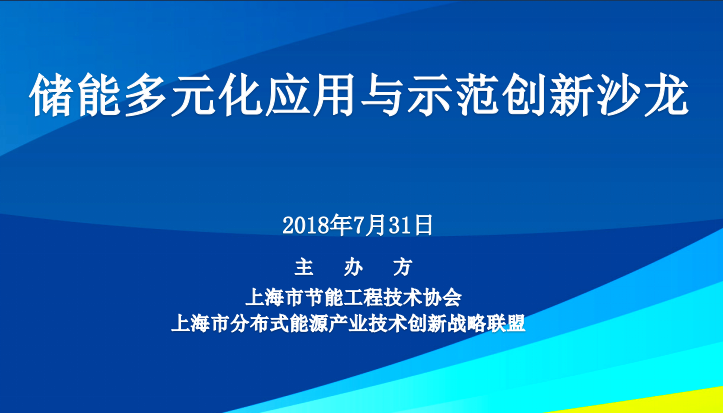 储能多元化应用与示范创新沙龙

2018年7月31日

主 办 方

上海市节能工程技术协会

上海市分布式能源产业技术创新战略联盟